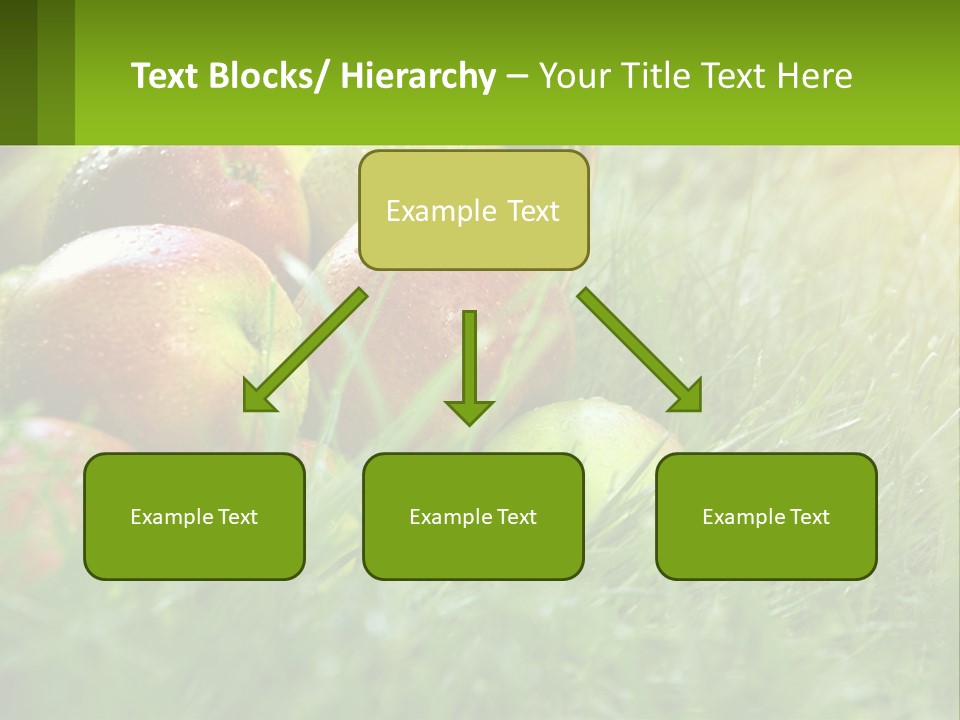 Text Blocks/ Hierarchy – Your Title Text Here

Example Text

Example Text

Example Text

Example Text